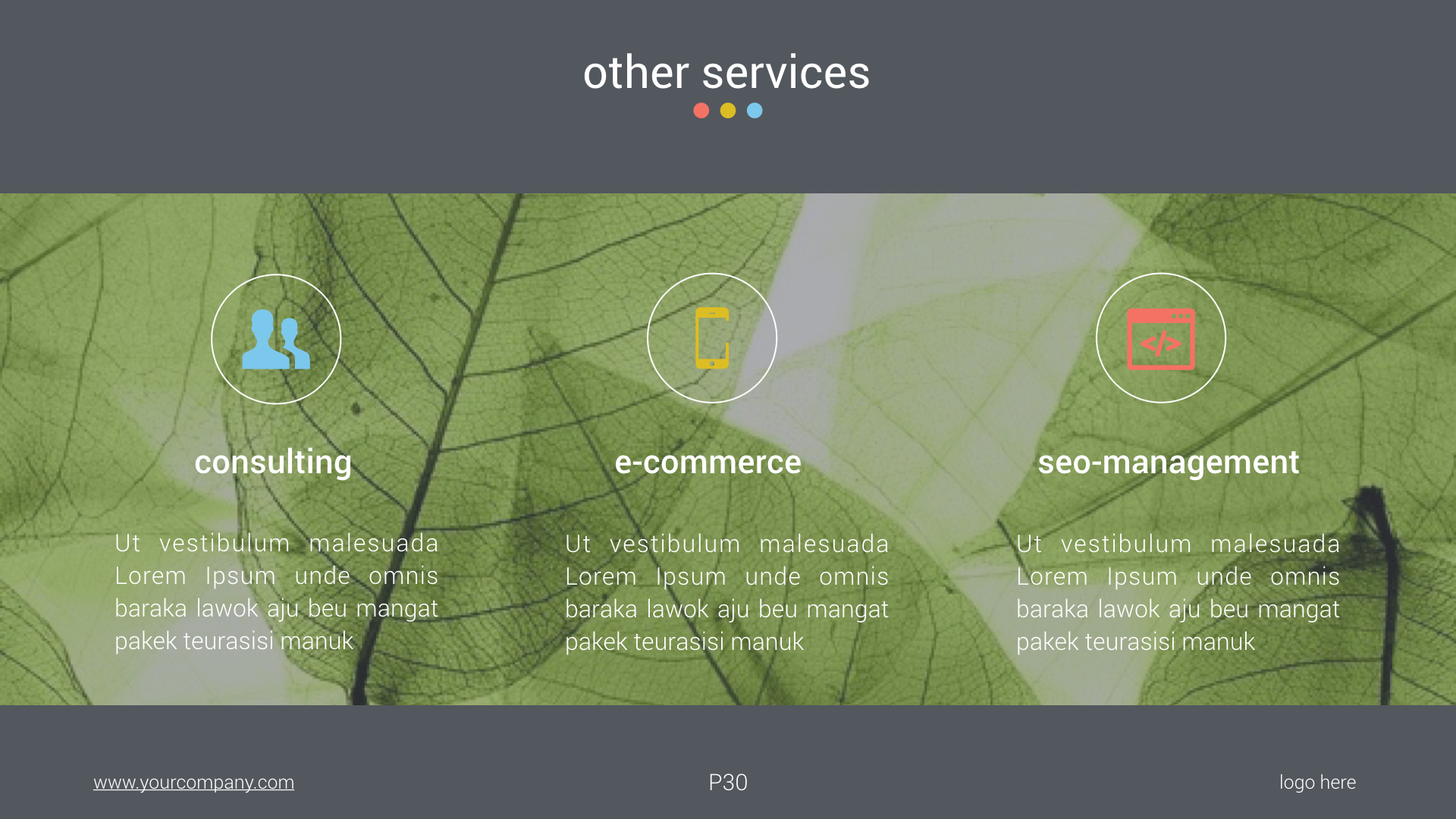 other services

consulting

Ut vestibulum malesuada Lorem Ipsum unde omnis baraka lawok aju beu mangat pakek teurasisi manuk

e-commerce

Ut vestibulum malesuada Lorem Ipsum unde omnis baraka lawok aju beu mangat pakek teurasisi manuk

seo-management

Ut vestibulum malesuada Lorem Ipsum unde omnis baraka lawok aju beu mangat pakek teurasisi manuk

www.yourcompany.com

P30

logo here